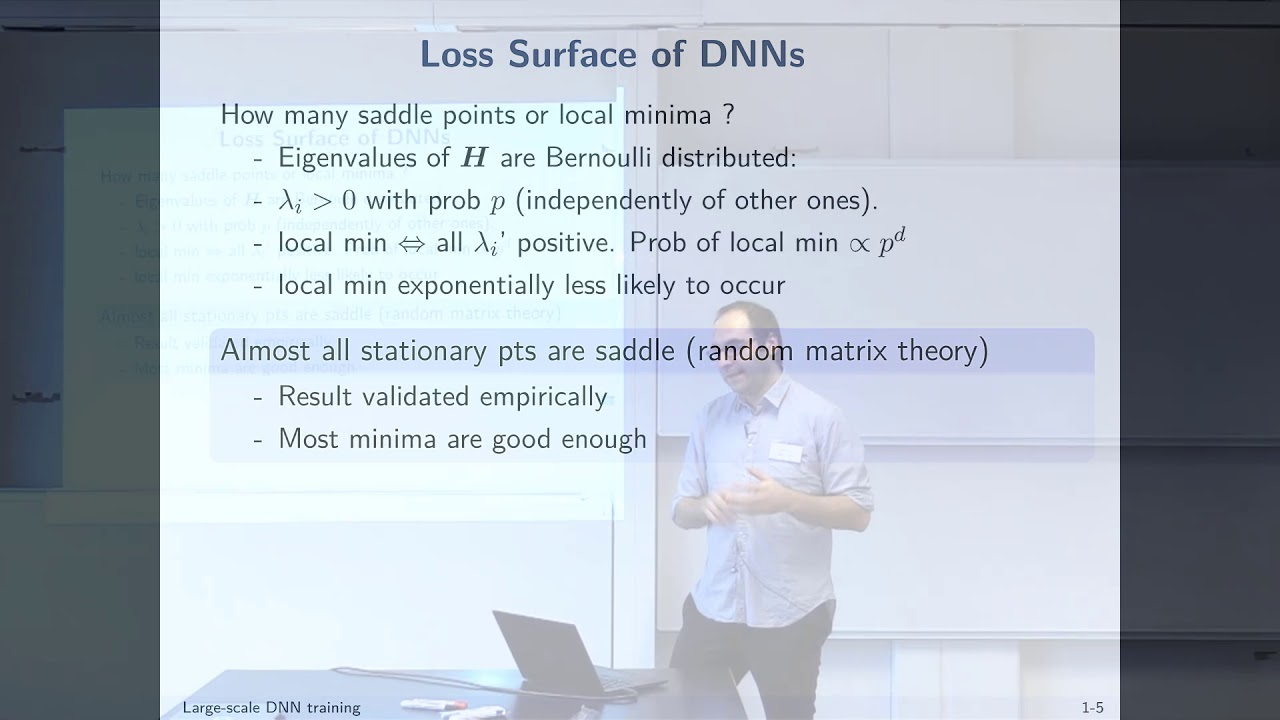 Loss Surface of DNNs

How many saddle points or local minima ?

- Eigenvalues of $\boldsymbol{H}$ are Bernoulli distributed:
- $\lambda_i > 0$ with prob $p$ (independently of other ones).
- local min $\Leftrightarrow$ all $\lambda_i$' positive. Prob of local min $\propto p^d$
- local min exponentially less likely to occur

Almost all stationary pts are saddle (random matrix theory)

- Result validated empirically
- Most minima are good enough

Large-scale DNN training

1-5